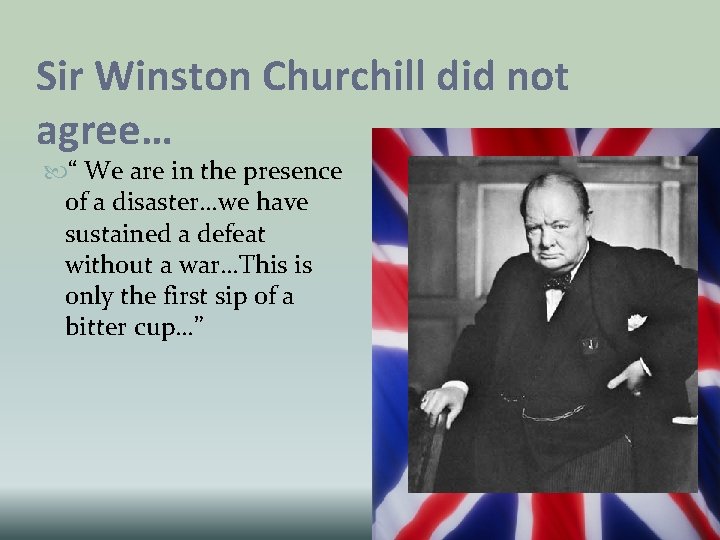 Sir Winston Churchill did not agree…

“ We are in the presence of a disaster…we have sustained a defeat without a war…This is only the first sip of a bitter cup…”